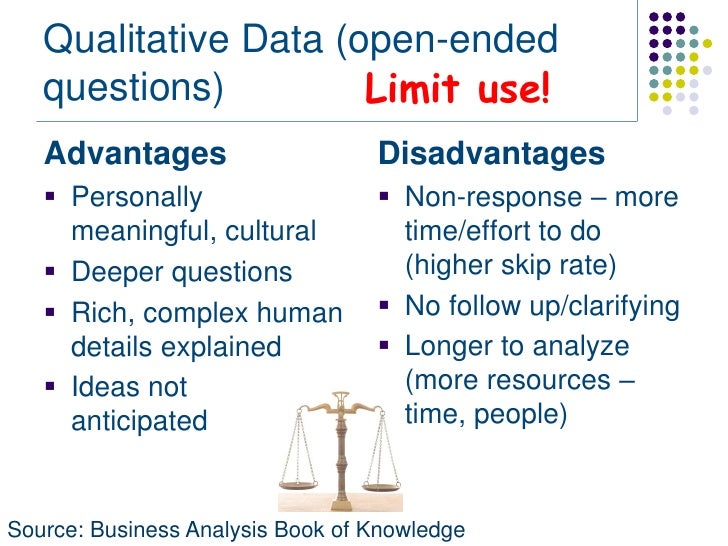 Qualitative Data (open-ended questions) Limit use!

Advantages
- Personally meaningful, cultural
- Deeper questions
- Rich, complex human details explained
- Ideas not anticipated

Disadvantages
- Non-response – more time/effort to do (higher skip rate)
- No follow up/clarifying
- Longer to analyze (more resources – time, people)

Source: Business Analysis Book of Knowledge